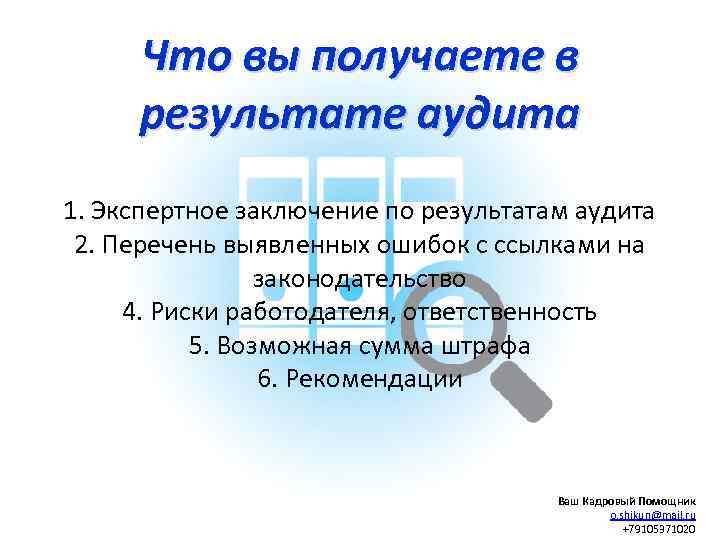 Что вы получаете в результате аудита

1. Экспертное заключение по результатам аудита
2. Перечень выявленных ошибок с ссылками на законодательство
4. Риски работодателя, ответственность
5. Возможная сумма штрафа
6. Рекомендации

Ваш Кадровый Помощник
o.shikun@mail.ru
+79105971020